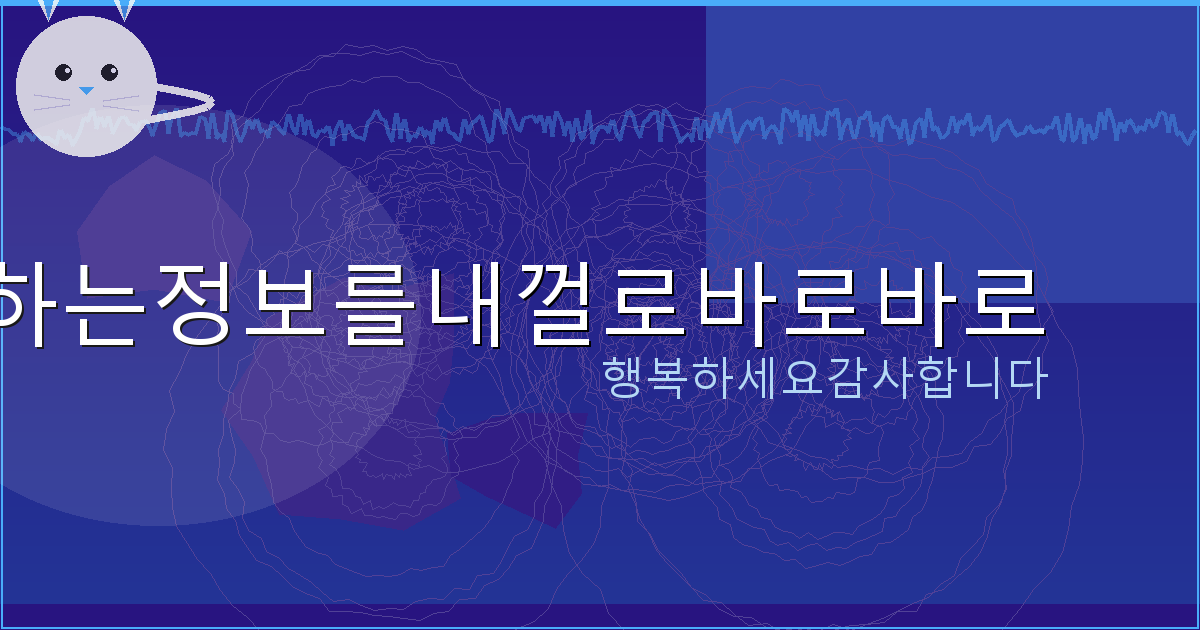 하는정보를내껄로바로바로

행복하세요감사합니다